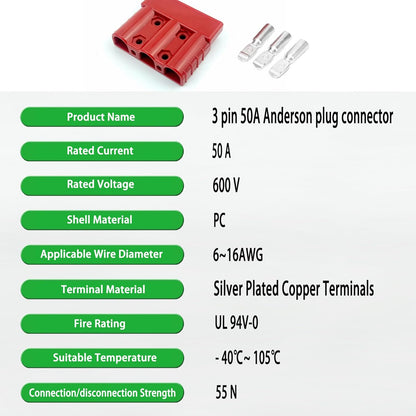 | Product Name | 3 pin 50A Anderson plug connector |
|---|---|
| Rated Current | 50 A |
| Rated Voltage | 600 V |
| Shell Material | PC |
| Applicable Wire Diameter | 6~16AWG |
| Terminal Material | Silver Plated Copper Terminals |
| Fire Rating | UL 94V-0 |
| Suitable Temperature | - 40℃~ 105℃ |
| Connection/disconnection Strength | 55 N |